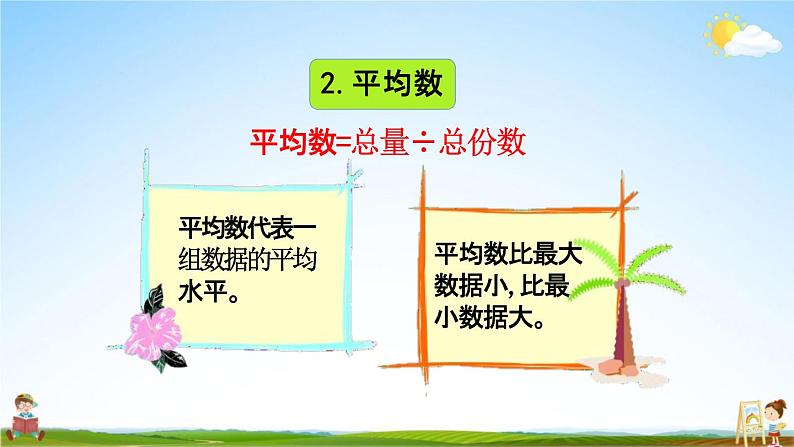 2. 平均数

平均数=总量÷总份数

平均数代表一组数据的平均水平。

平均数比最大数据小，比最小数据大。